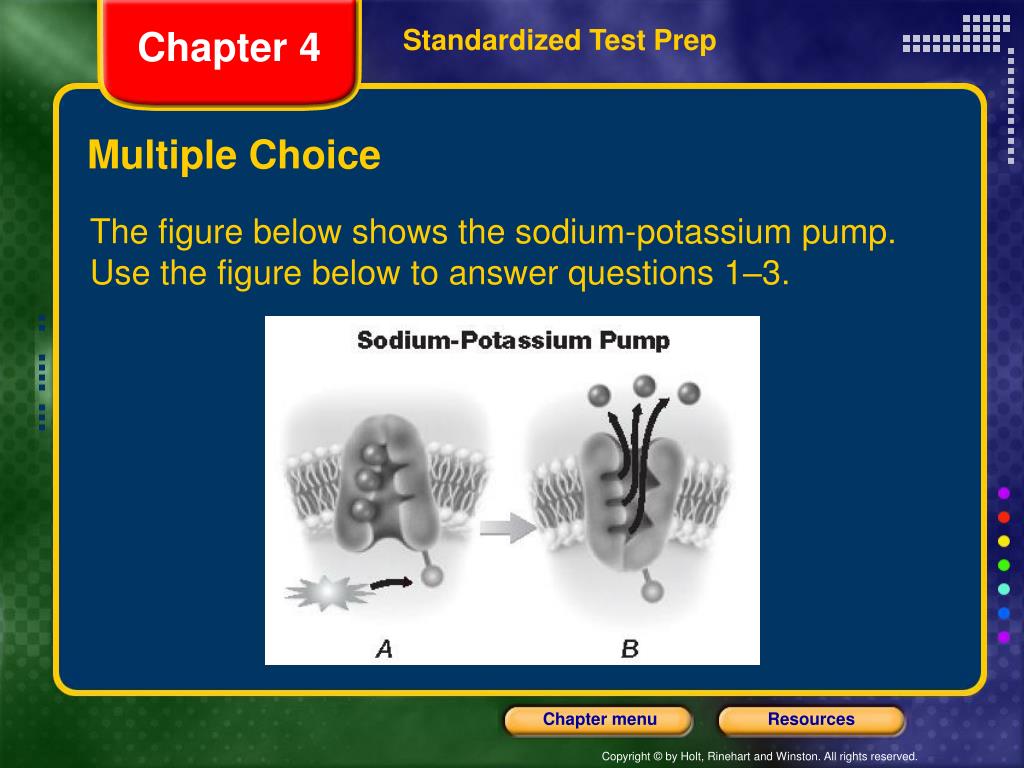 Chapter 4

Standardized Test Prep

Multiple Choice

The figure below shows the sodium-potassium pump. Use the figure below to answer questions 1–3.

Sodium-Potassium Pump

A

B

Chapter menu

Resources

Copyright © by Holt, Rinehart and Winston. All rights reserved.